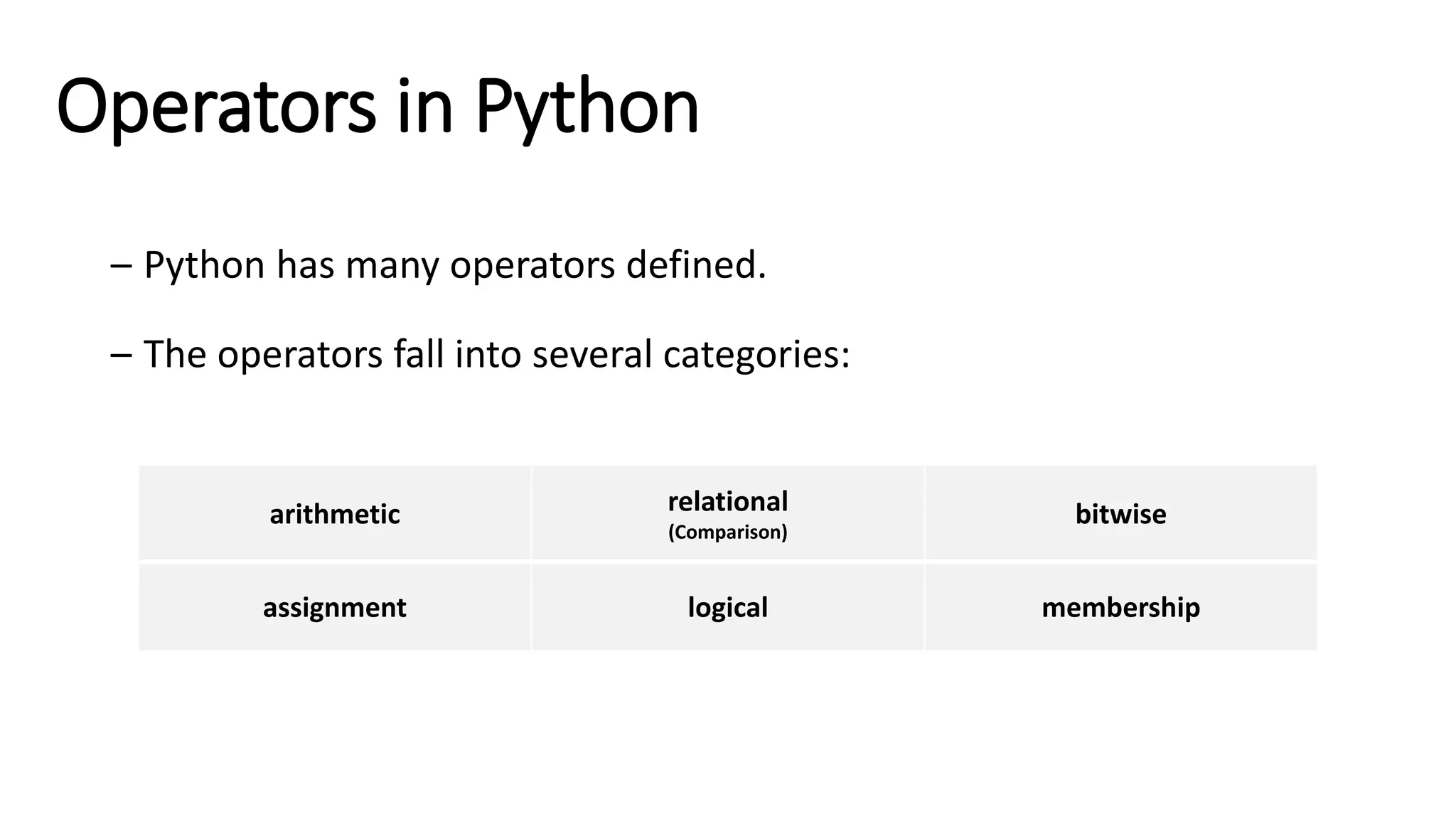 Operators in Python

– Python has many operators defined.

– The operators fall into several categories:

| arithmetic | relational (Comparison) | bitwise |
|---|---|---|
| assignment | logical | membership |